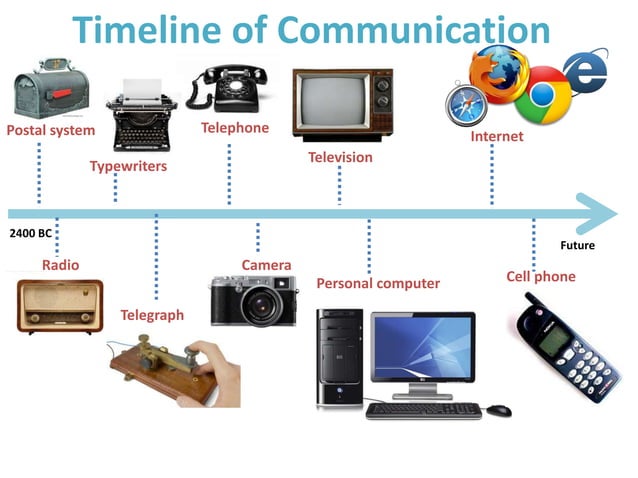 Timeline of Communication

Postal system

Typewriters

Telephone

Television

Internet

2400 BC

Future

Radio

Telegraph

Camera

Personal computer

Cell phone